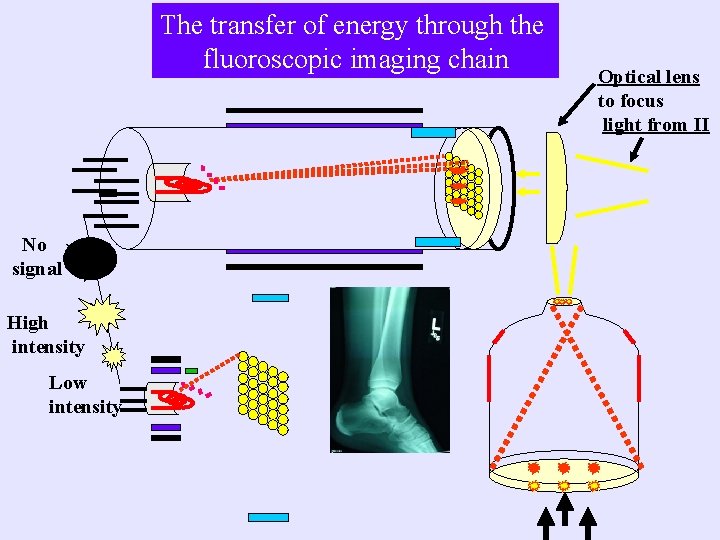 The transfer of energy through the fluoroscopic imaging chain

Optical lens to focus light from II

No signal

High intensity

Low intensity

L